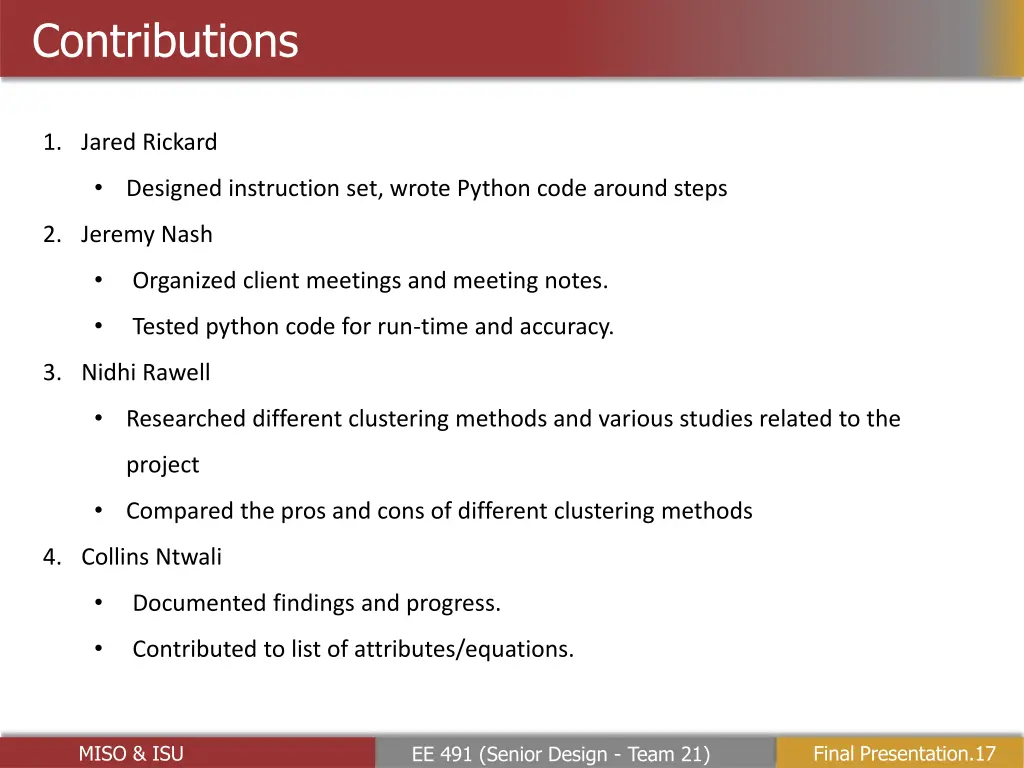 Contributions

1. Jared Rickard

• Designed instruction set, wrote Python code around steps

2. Jeremy Nash

• Organized client meetings and meeting notes.

• Tested python code for run-time and accuracy.

3. Nidhi Rawell

• Researched different clustering methods and various studies related to the project

• Compared the pros and cons of different clustering methods

4. Collins Ntwali

• Documented findings and progress.

• Contributed to list of attributes/equations.

MISO & ISU

EE 491 (Senior Design - Team 21)

Final Presentation.17